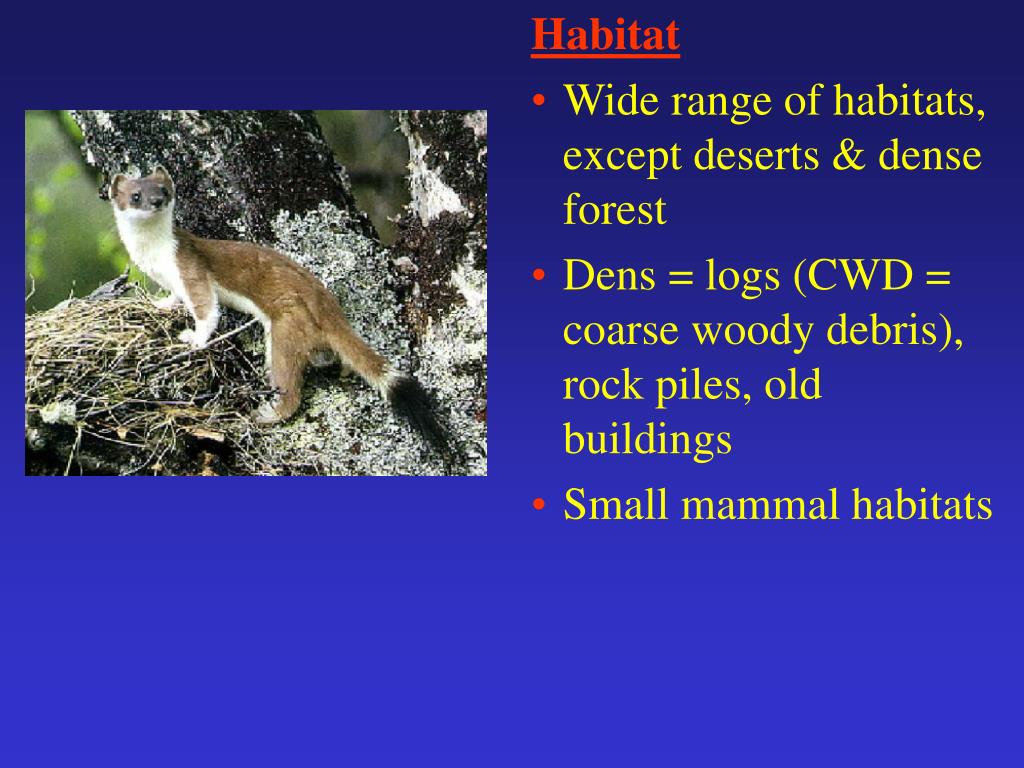 Habitat

• Wide range of habitats, except deserts & dense forest
• Dens = logs (CWD = coarse woody debris), rock piles, old buildings
• Small mammal habitats